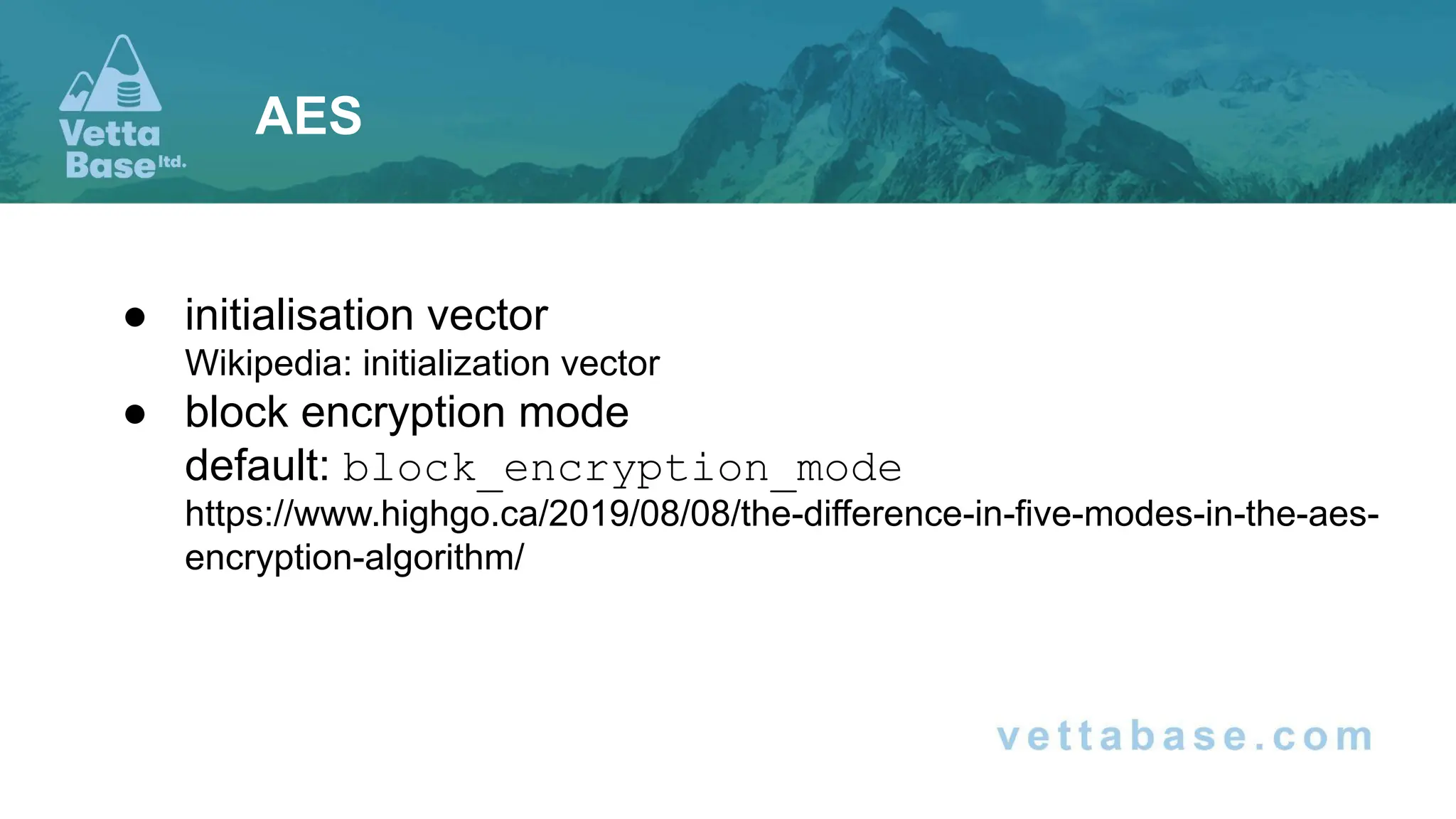 Vetta Base ltd.

AES

● initialisation vector
Wikipedia: initialization vector
● block encryption mode
default: block_encryption_mode
https://www.highgo.ca/2019/08/08/the-difference-in-five-modes-in-the-aes-encryption-algorithm/

vettabase.com